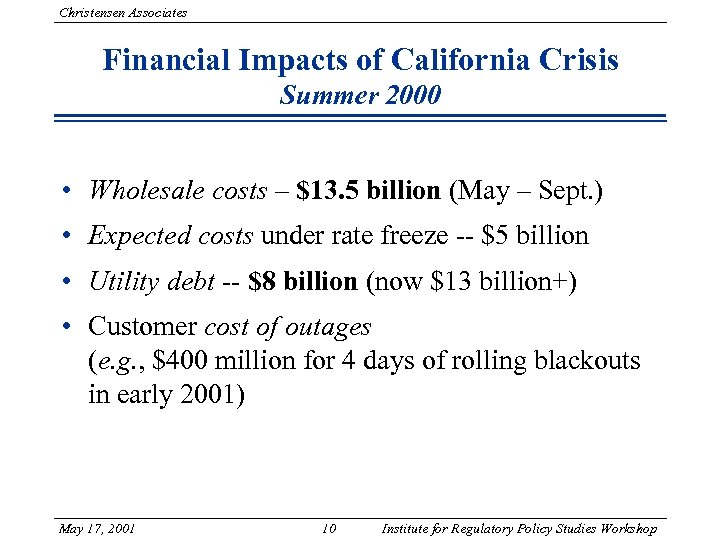 Christensen Associates

Financial Impacts of California Crisis
Summer 2000

• Wholesale costs – \$13.5 billion (May – Sept.)
• Expected costs under rate freeze -- \$5 billion
• Utility debt -- \$8 billion (now \$13 billion+)
• Customer cost of outages (e.g., \$400 million for 4 days of rolling blackouts in early 2001)

May 17, 2001 10 Institute for Regulatory Policy Studies Workshop